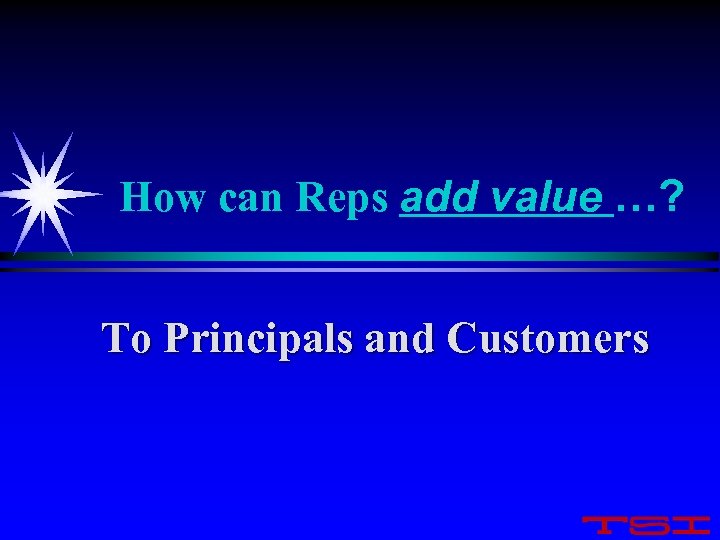 How can Reps add value …?

To Principals and Customers

TSI